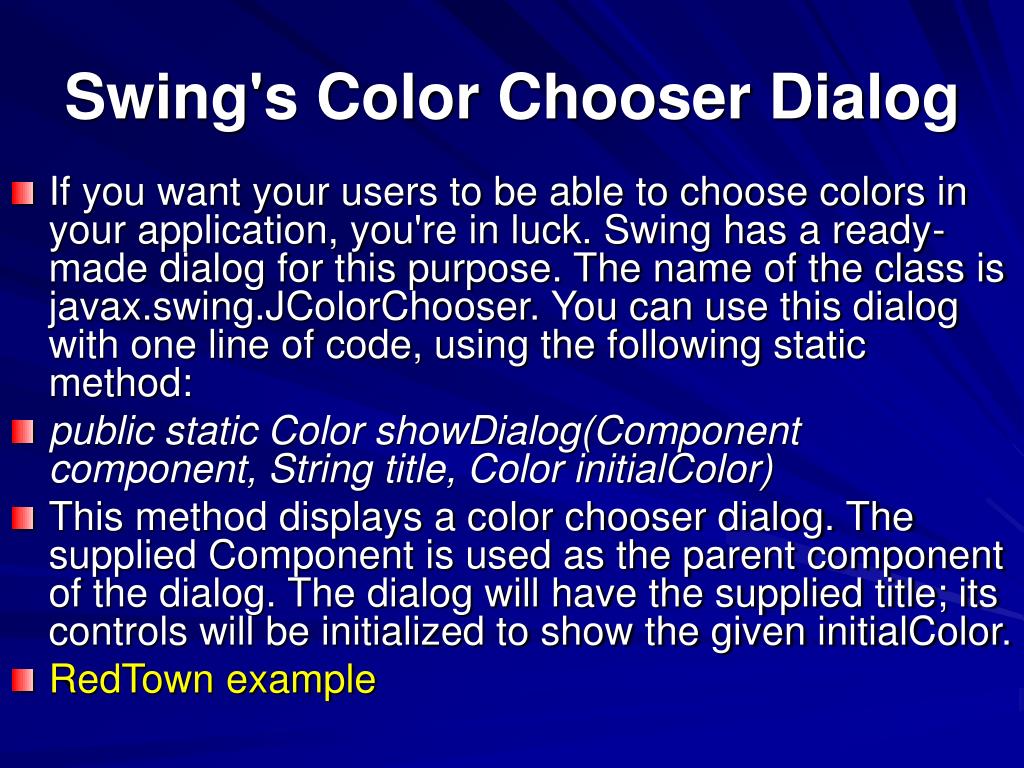 Swing's Color Chooser Dialog

If you want your users to be able to choose colors in your application, you're in luck. Swing has a ready-made dialog for this purpose. The name of the class is javax.swing.JColorChooser. You can use this dialog with one line of code, using the following static method:

public static Color showDialog(Component component, String title, Color initialColor)

This method displays a color chooser dialog. The supplied Component is used as the parent component of the dialog. The dialog will have the supplied title; its controls will be initialized to show the given initialColor.

RedTown example